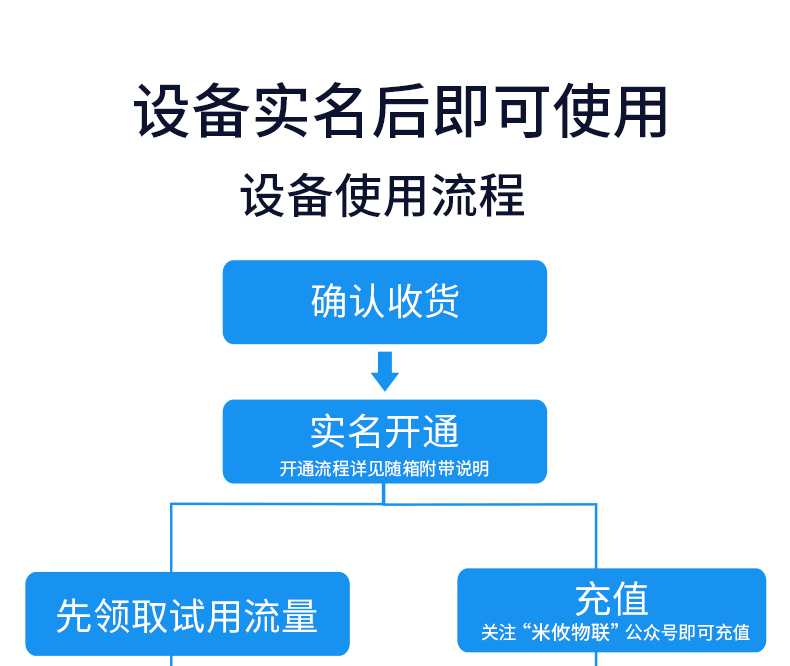 设备实名后即可使用

设备使用流程

确认收货

实名开通
开通流程详见随箱附带说明

先领取试用流量

充值
关注“米攸物联”公众号即可充值